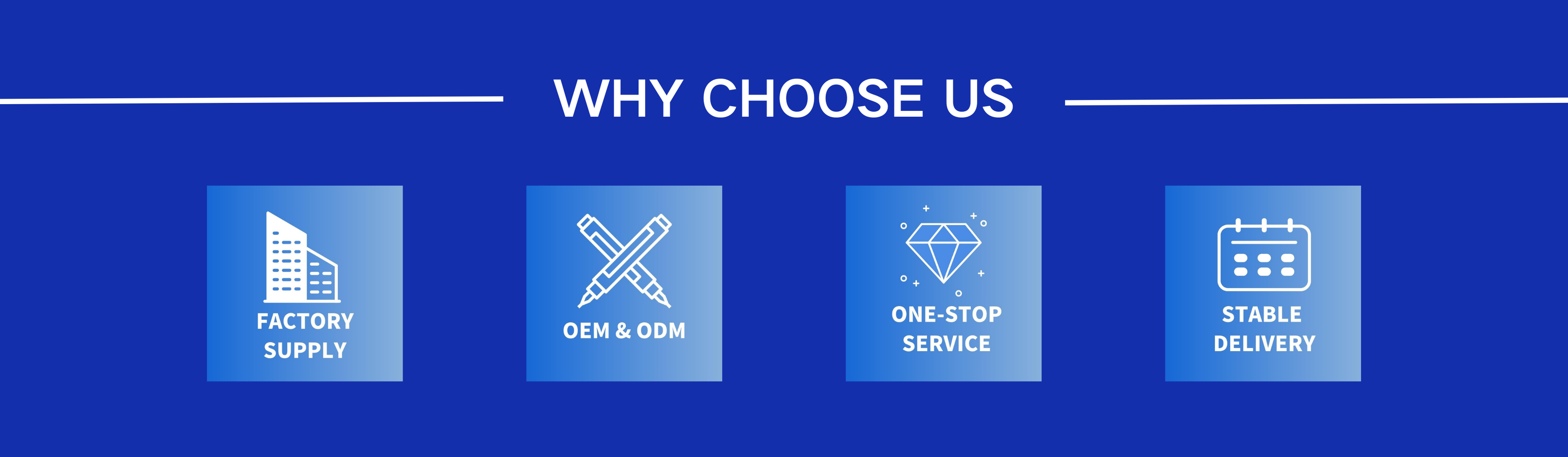 WHY CHOOSE US

FACTORY SUPPLY

OEM & ODM

ONE-STOP SERVICE

STABLE DELIVERY